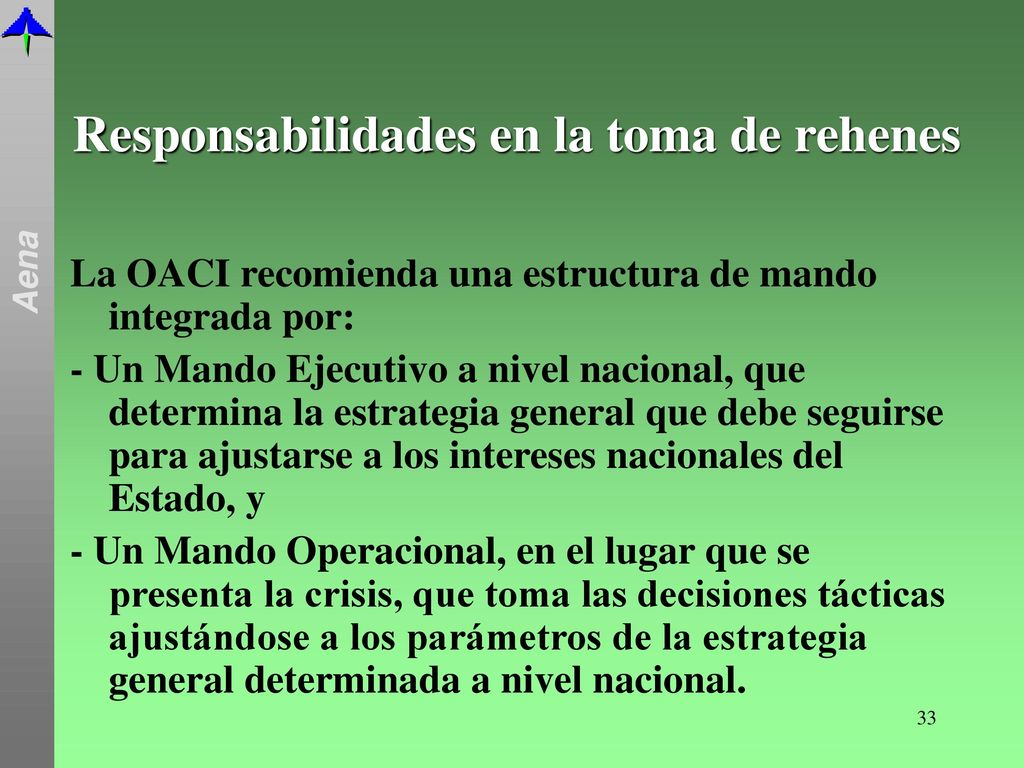 Aena

Responsabilidades en la toma de rehenes

La OACI recomienda una estructura de mando integrada por:

- Un Mando Ejecutivo a nivel nacional, que determina la estrategia general que debe seguirse para ajustarse a los intereses nacionales del Estado, y

- Un Mando Operacional, en el lugar que se presenta la crisis, que toma las decisiones tácticas ajustándose a los parámetros de la estrategia general determinada a nivel nacional.

33